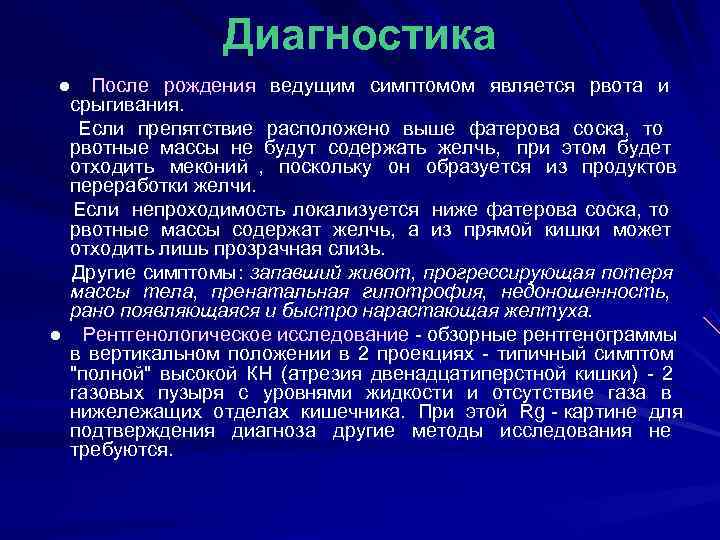 Диагностика

● После рождения ведущим симптомом является рвота и срыгивания.

Если препятствие расположено выше фатерова соска, то рвотные массы не будут содержать желчь, при этом будет отходить меконий , поскольку он образуется из продуктов переработки желчи.

Если непроходимость локализуется ниже фатерова соска, то рвотные массы содержат желчь, а из прямой кишки может отходить лишь прозрачная слизь.

Другие симптомы: запавший живот, прогрессирующая потеря массы тела, пренатальная гипотрофия, недоношенность, рано появляющаяся и быстро нарастающая желтуха.

● Рентгенологическое исследование - обзорные рентгенограммы в вертикальном положении в 2 проекциях - типичный симптом "полной" высокой КН (атрезия двенадцатиперстной кишки) - 2 газовых пузыря с уровнями жидкости и отсутствие газа в нижележащих отделах кишечника. При этой Rg - картине для подтверждения диагноза другие методы исследования не требуются.